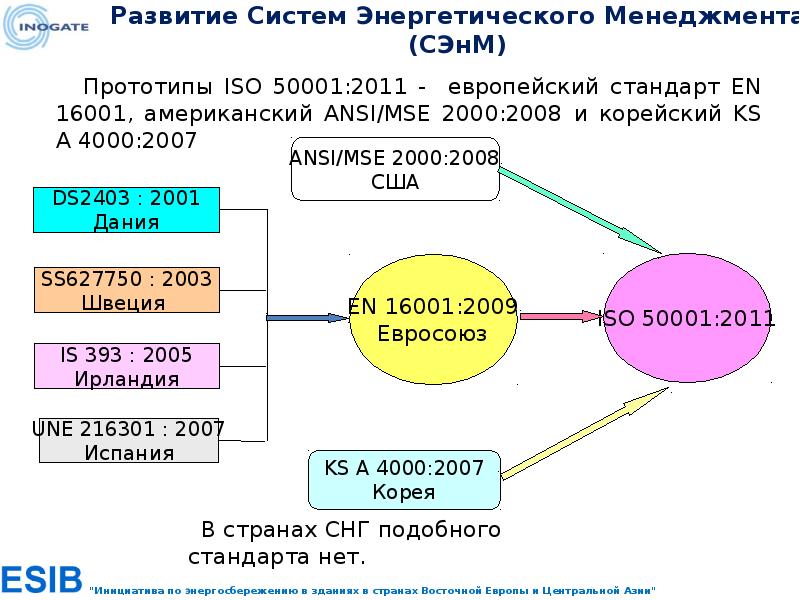 INOGATE

Развитие Систем Энергетического Менеджмента (СЭнМ)

Прототипы ISO 50001:2011 - европейский стандарт EN 16001, американский ANSI/MSE 2000:2008 и корейский KS A 4000:2007

ANSI/MSE 2000:2008
США

DS2403 : 2001
Дания

SS627750 : 2003
Швеция

IS 393 : 2005
Ирландия

UNE 216301 : 2007
Испания

EN 16001:2009
Евросоюз

ISO 50001:2011

KS A 4000:2007
Корея

В странах СНГ подобного стандарта нет.

ESIB "Инициатива по энергосбережению в зданиях в странах Восточной Европы и Центральной Азии"